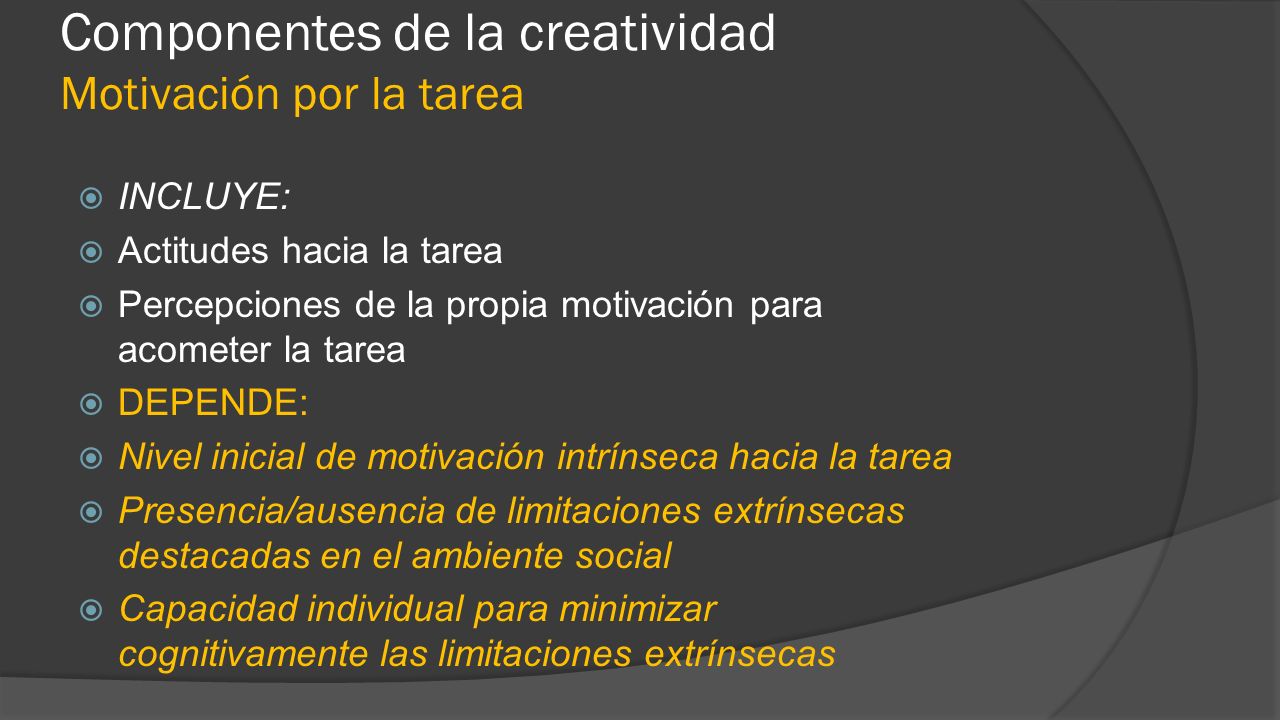 Componentes de la creatividad
Motivación por la tarea

INCLUYE:
Actitudes hacia la tarea
Percepciones de la propia motivación para acometer la tarea
DEPENDE:
Nivel inicial de motivación intrínseca hacia la tarea
Presencia/ausencia de limitaciones extrínsecas destacadas en el ambiente social
Capacidad individual para minimizar cognitivamente las limitaciones extrínsecas